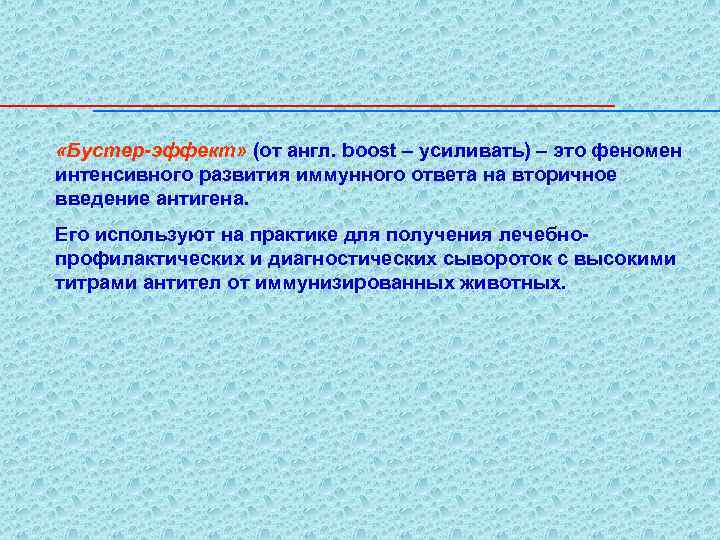 «Бустер-эффект» (от англ. boost – усиливать) – это феномен интенсивного развития иммунного ответа на вторичное введение антигена.

Его используют на практике для получения лечебно-профилактических и диагностических сывороток с высокими титрами антител от иммунизированных животных.